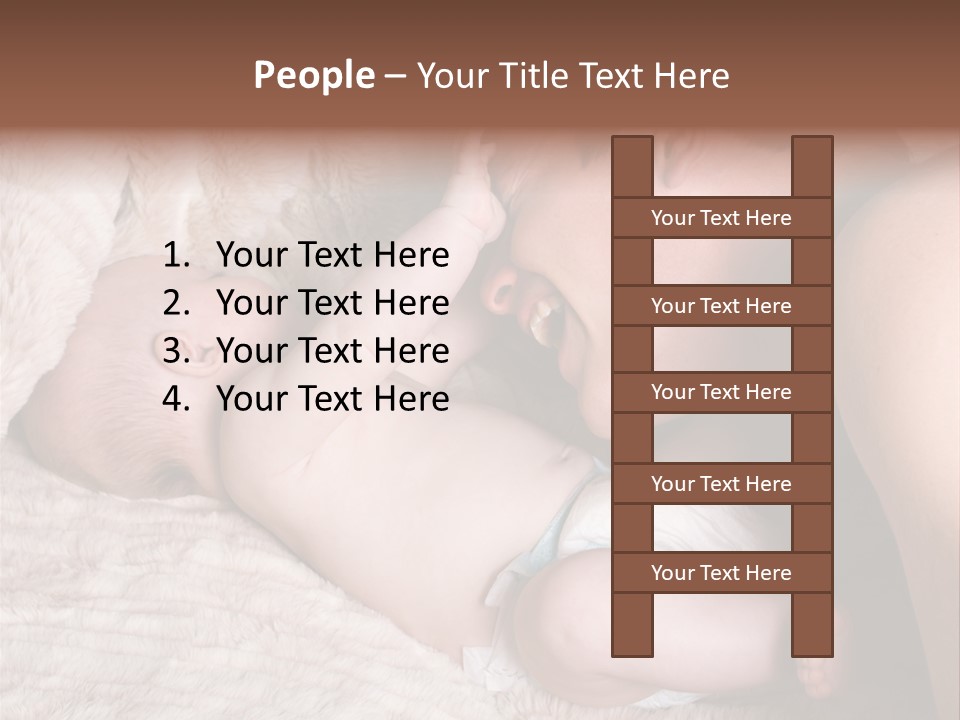 People – Your Title Text Here

1. Your Text Here
2. Your Text Here
3. Your Text Here
4. Your Text Here

Your Text Here

Your Text Here

Your Text Here

Your Text Here

Your Text Here